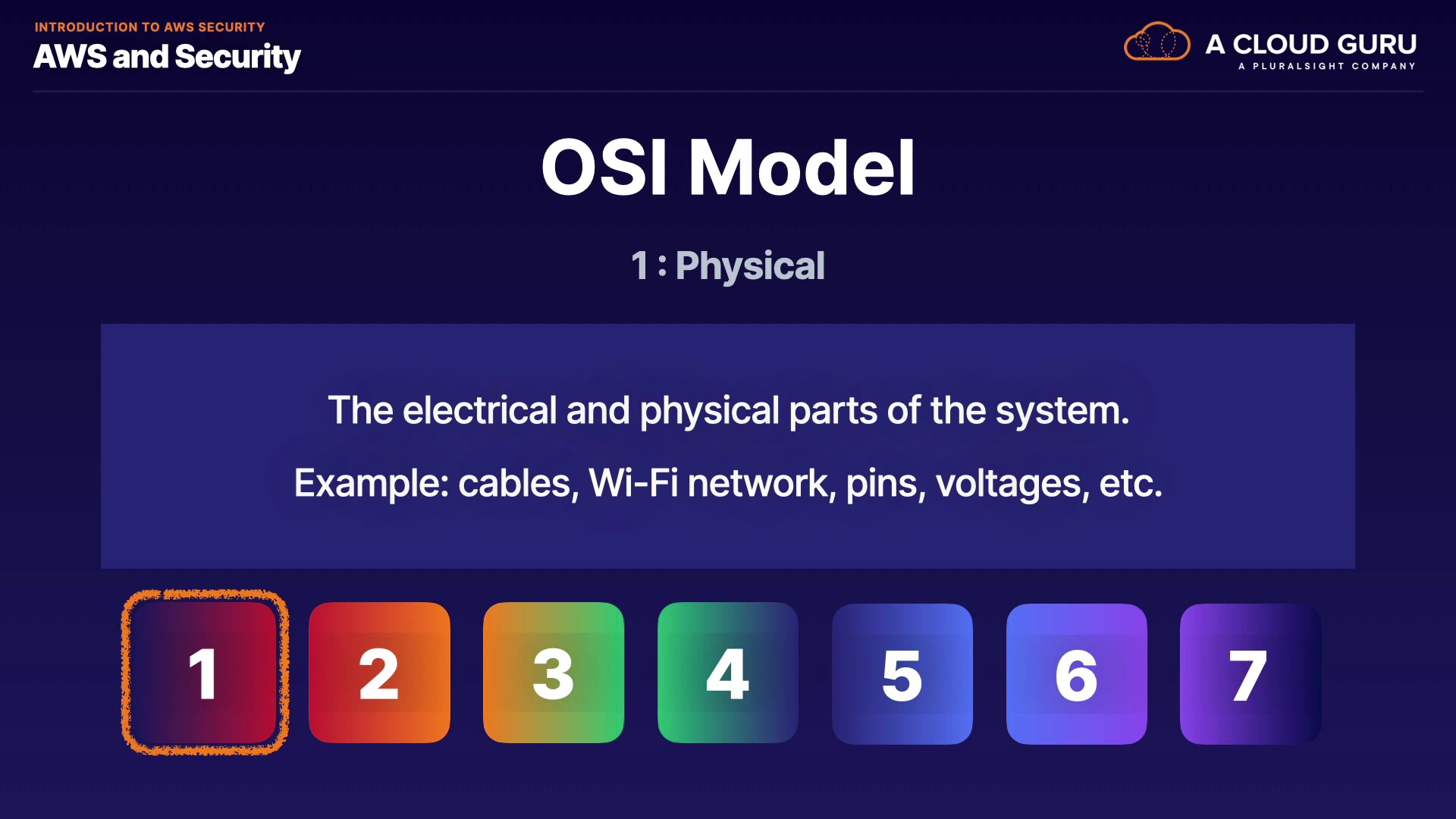 INTRODUCTION TO AWS SECURITY
AWS and Security

A CLOUD GURU
A PLURALSIGHT COMPANY

OSI Model

1 : Physical

The electrical and physical parts of the system.

Example: cables, Wi-Fi network, pins, voltages, etc.

1 2 3 4 5 6 7